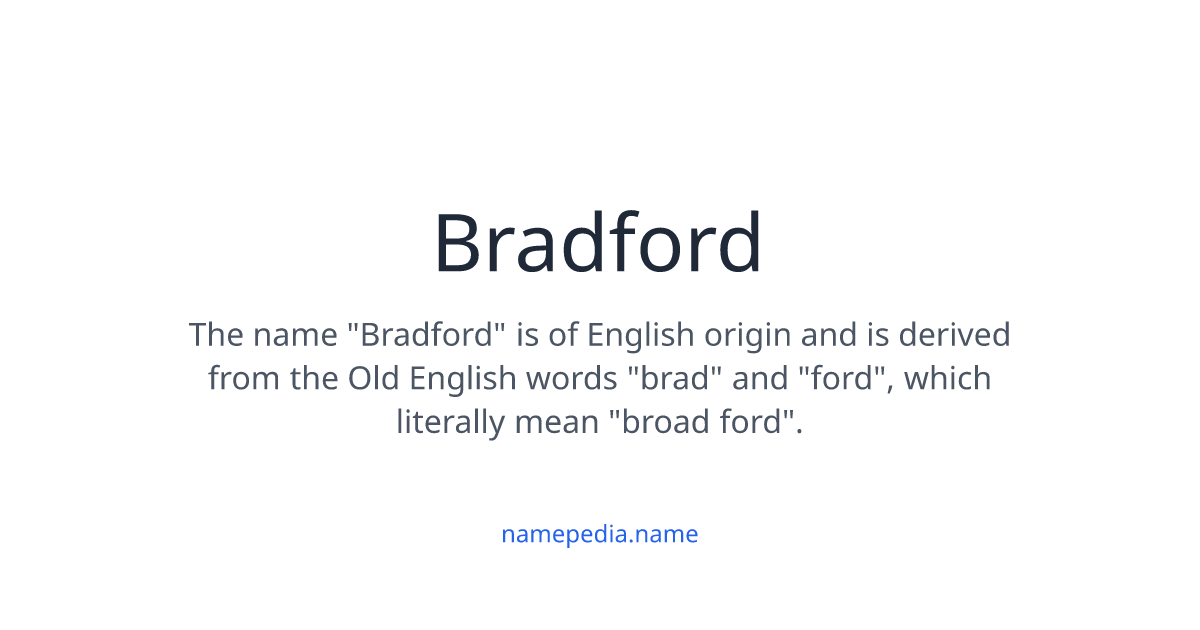 Bradford

The name "Bradford" is of English origin and is derived from the Old English words "brad" and "ford", which literally mean "broad ford".

namepedia.name